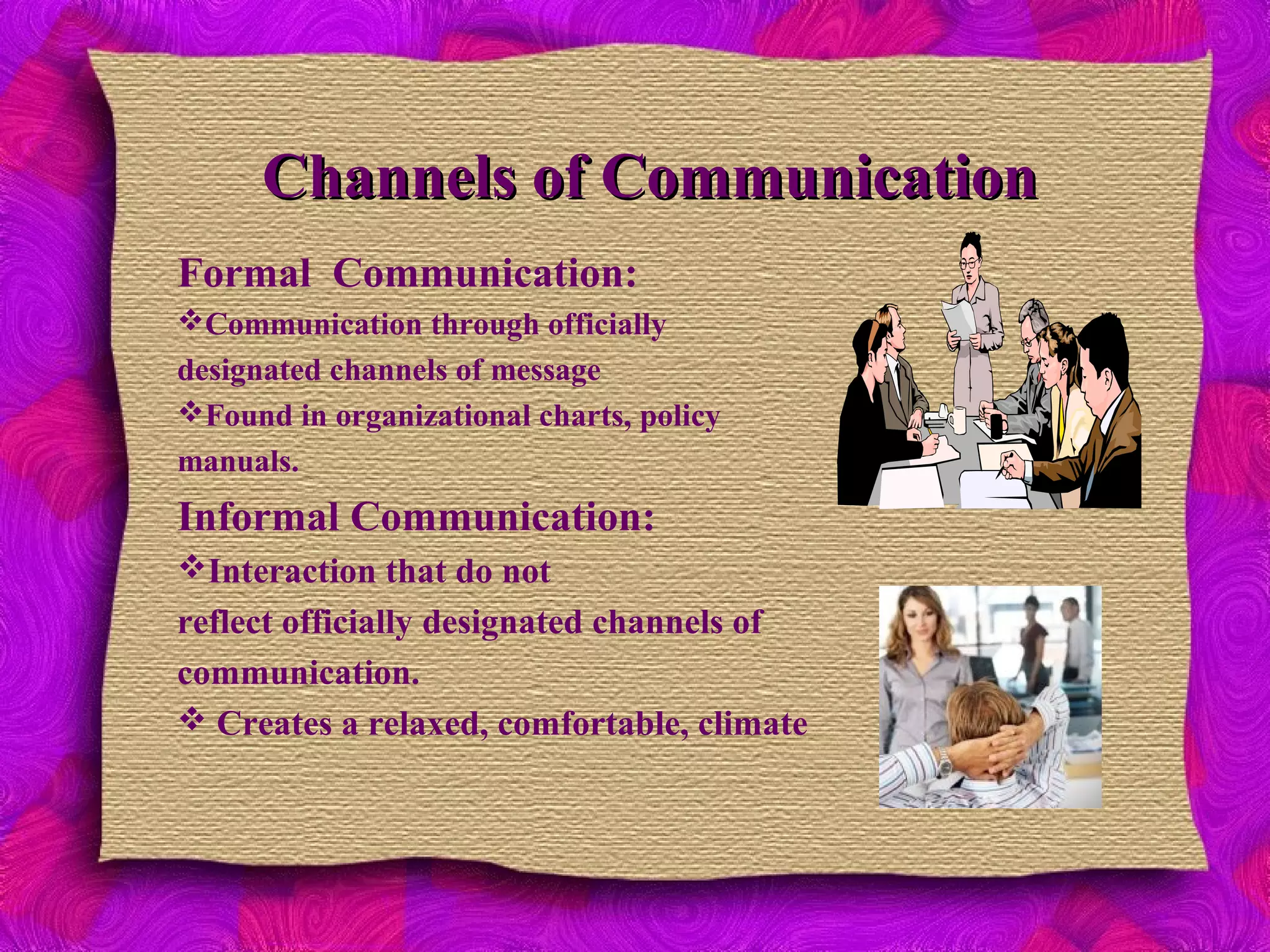 Channels of Communication

Formal Communication:

❖Communication through officially designated channels of message

❖Found in organizational charts, policy manuals.

Informal Communication:

❖Interaction that do not reflect officially designated channels of communication.

❖ Creates a relaxed, comfortable, climate